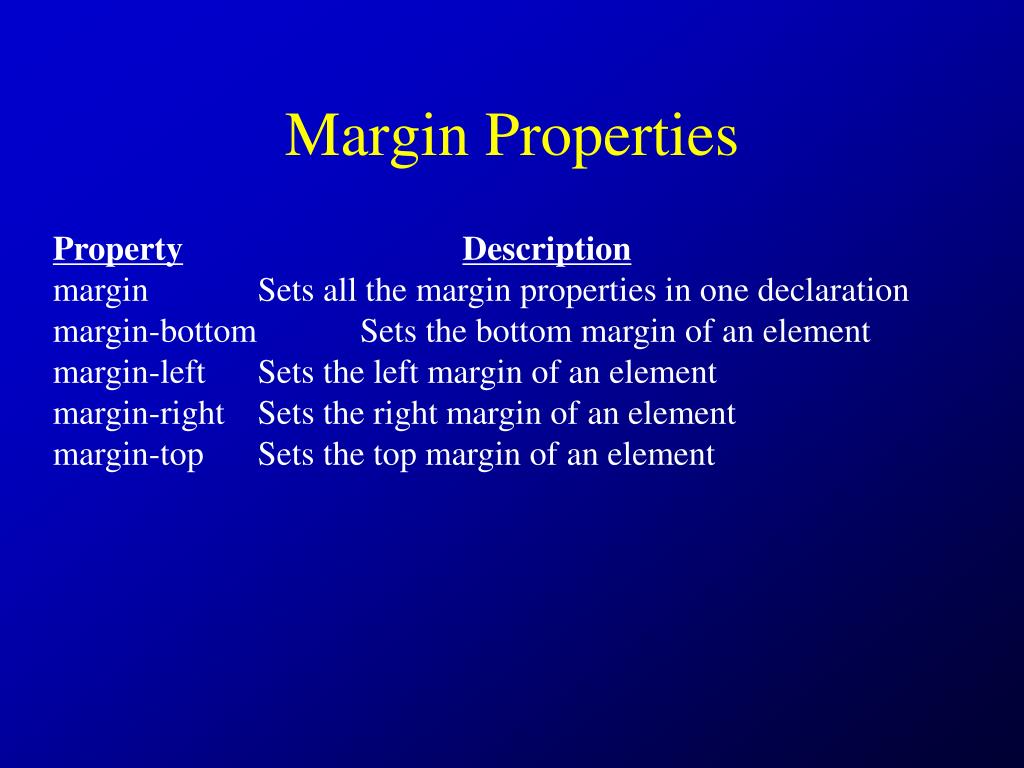 Margin Properties

| Property | Description |
|---|---|
| margin | Sets all the margin properties in one declaration |
| margin-bottom | Sets the bottom margin of an element |
| margin-left | Sets the left margin of an element |
| margin-right | Sets the right margin of an element |
| margin-top | Sets the top margin of an element |